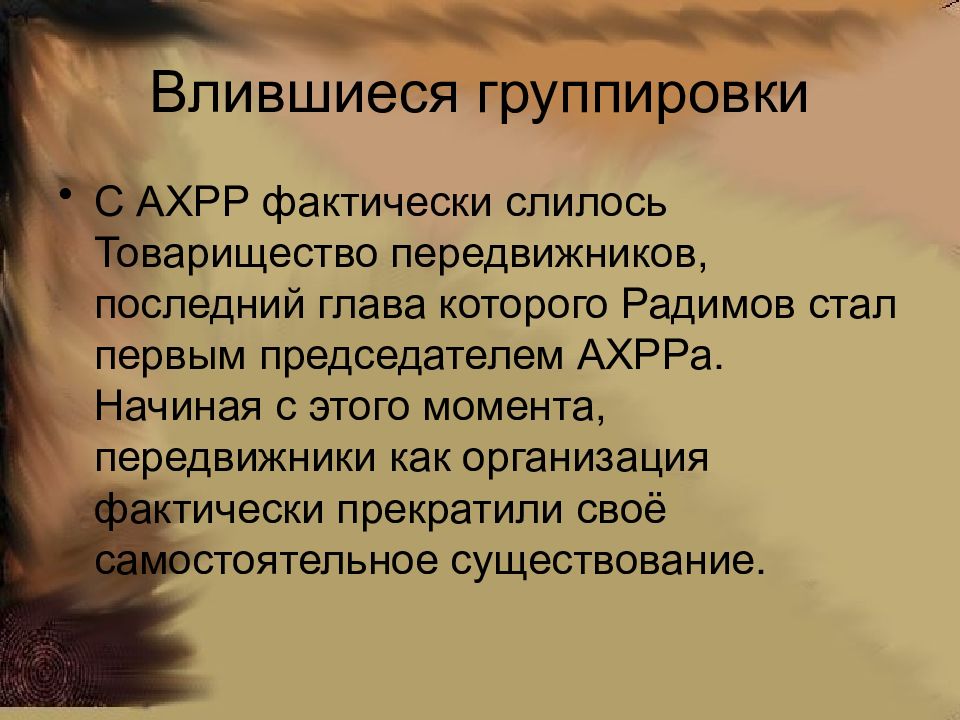 Влившиеся группировки

• С АХРР фактически слилось Товарищество передвижников, последний глава которого Радимов стал первым председателем АХРРа. Начиная с этого момента, передвижники как организация фактически прекратили своё самостоятельное существование.